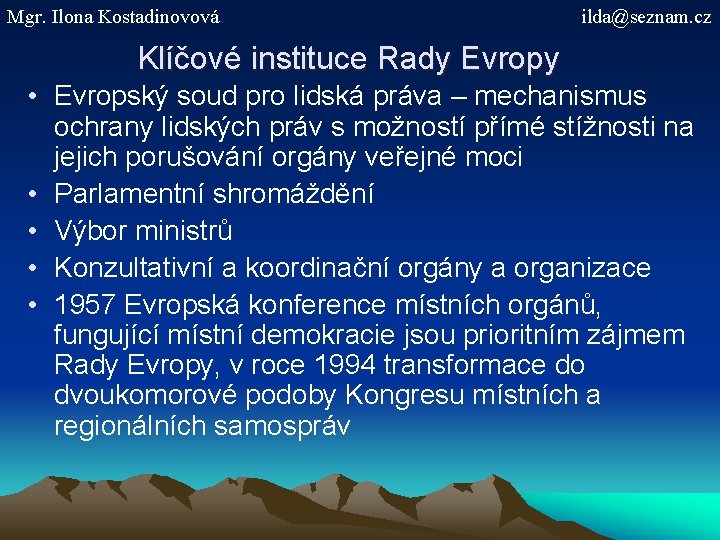 Mgr. Ilona Kostadinovová

ilda@seznam.cz

Klíčové instituce Rady Evropy

• Evropský soud pro lidská práva – mechanismus ochrany lidských práv s možností přímé stížnosti na jejich porušování orgány veřejné moci
• Parlamentní shromáždění
• Výbor ministrů
• Konzultativní a koordinační orgány a organizace
• 1957 Evropská konference místních orgánů, fungující místní demokracie jsou prioritním zájmem Rady Evropy, v roce 1994 transformace do dvoukomorové podoby Kongresu místních a regionálních samospráv